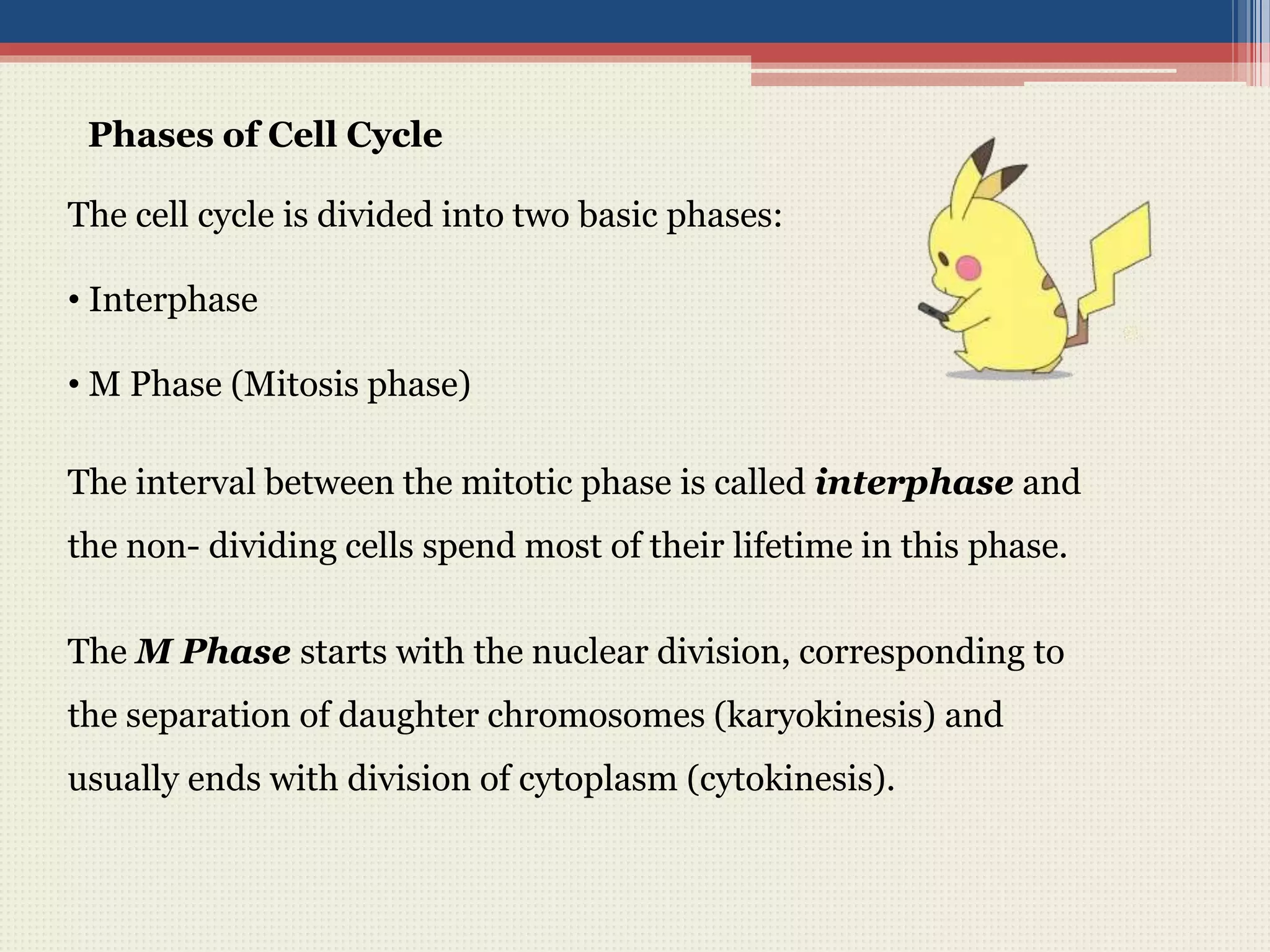 Phases of Cell Cycle

The cell cycle is divided into two basic phases:

• Interphase

• M Phase (Mitosis phase)

The interval between the mitotic phase is called interphase and the non- dividing cells spend most of their lifetime in this phase.

The M Phase starts with the nuclear division, corresponding to the separation of daughter chromosomes (karyokinesis) and usually ends with division of cytoplasm (cytokinesis).